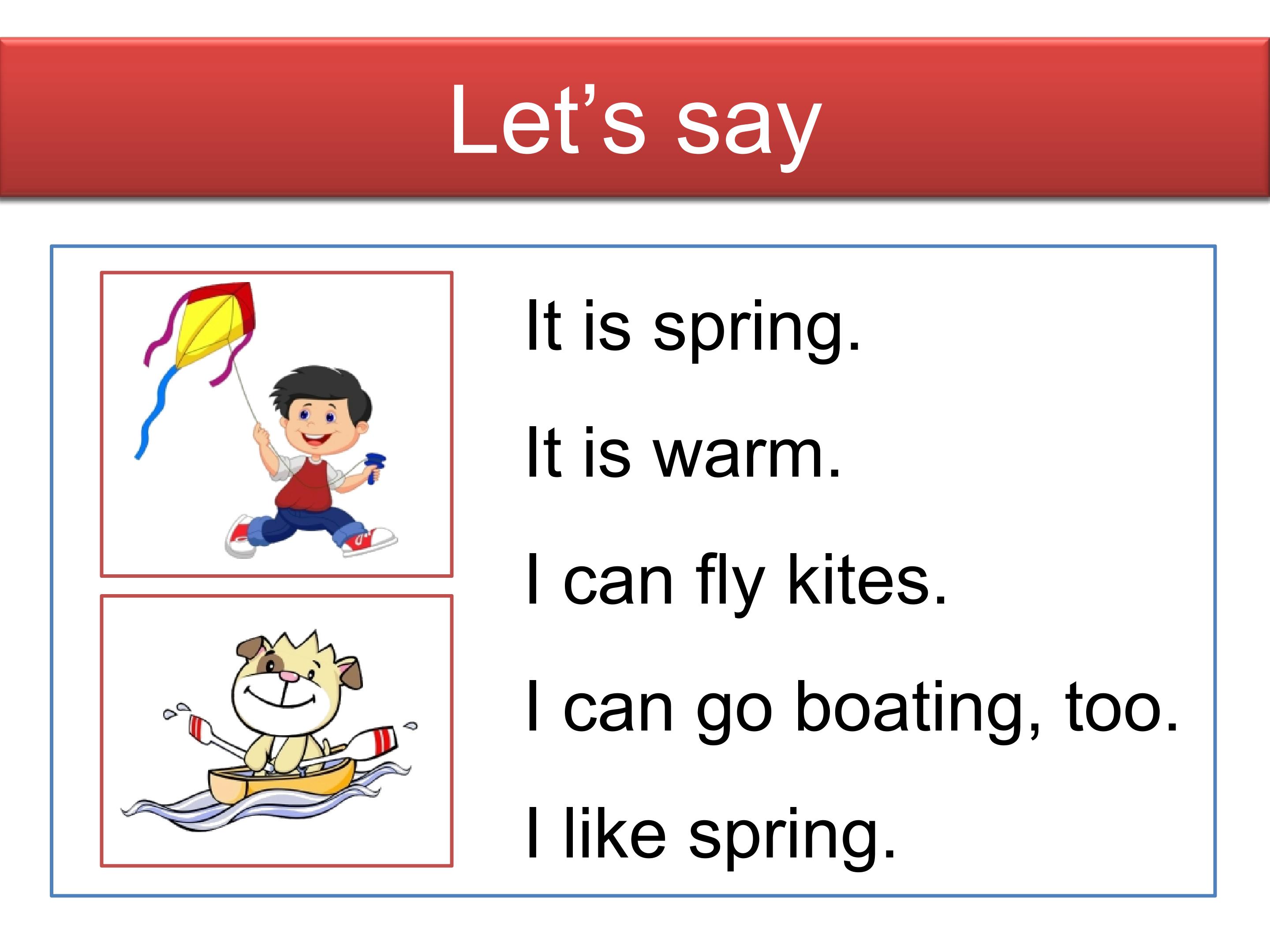 Let's say

It is spring.

It is warm.

I can fly kites.

I can go boating, too.

I like spring.